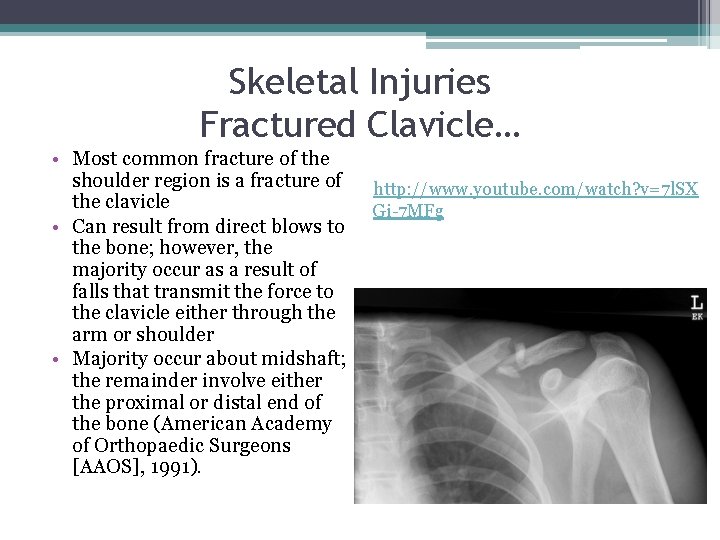 Skeletal Injuries
Fractured Clavicle…

• Most common fracture of the shoulder region is a fracture of the clavicle
• Can result from direct blows to the bone; however, the majority occur as a result of falls that transmit the force to the clavicle either through the arm or shoulder
• Majority occur about midshaft; the remainder involve either the proximal or distal end of the bone (American Academy of Orthopaedic Surgeons [AAOS], 1991).

http://www.youtube.com/watch?v=7lSXGi-7MFg

L
EK